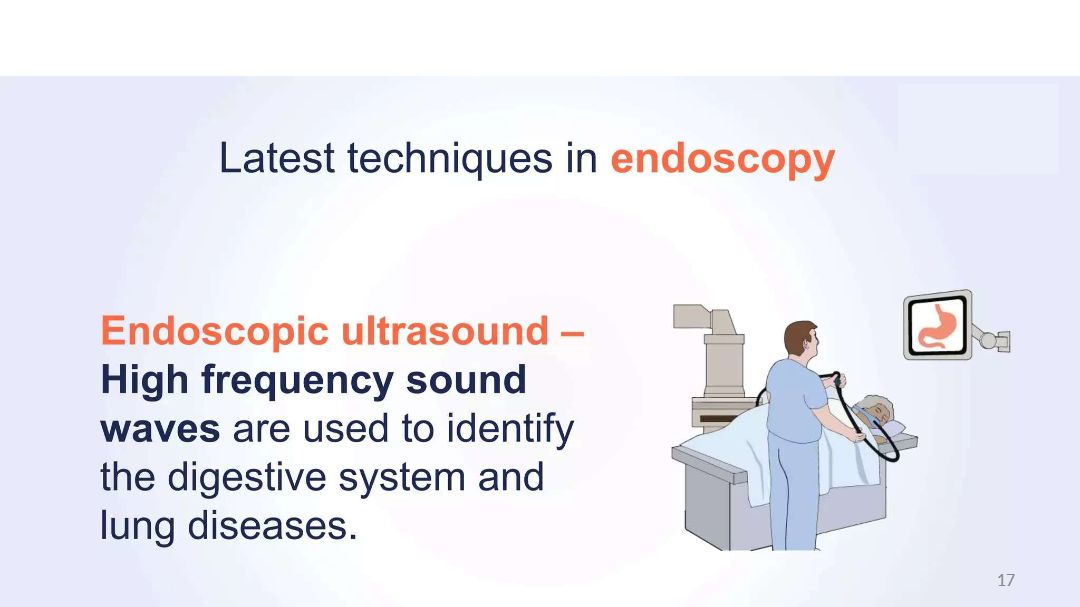 Latest techniques in endoscopy

Endoscopic ultrasound – High frequency sound waves are used to identify the digestive system and lung diseases.

17